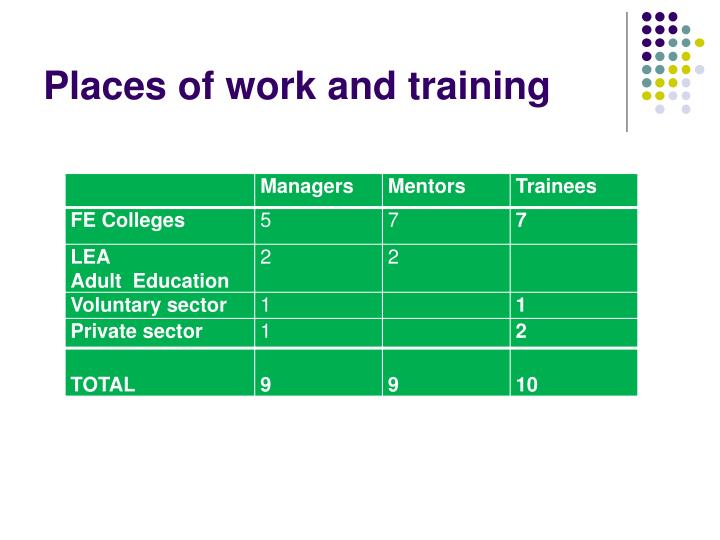 Places of work and training

| | Managers | Mentors | Trainees |
|---|---|---|---|
| FE Colleges | 5 | 7 | 7 |
| LEA Adult Education | 2 | 2 | |
| Voluntary sector | 1 | | 1 |
| Private sector | 1 | | 2 |
| TOTAL | 9 | 9 | 10 |